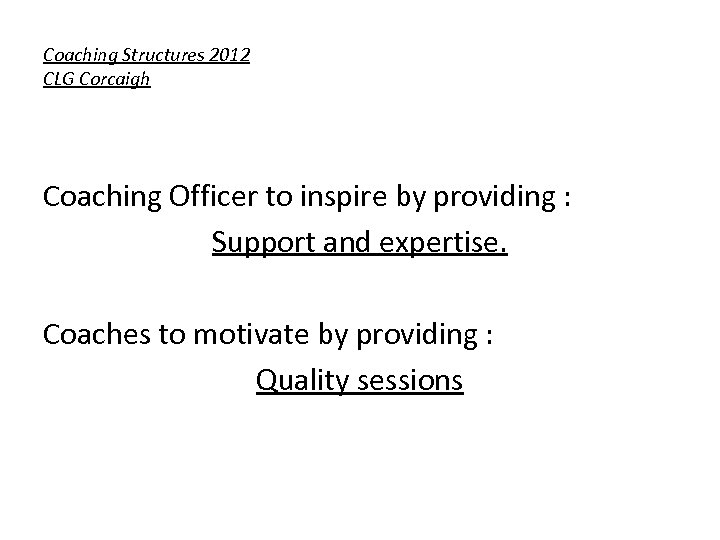 Coaching Structures 2012
CLG Corcaigh

Coaching Officer to inspire by providing :
Support and expertise.

Coaches to motivate by providing :
Quality sessions